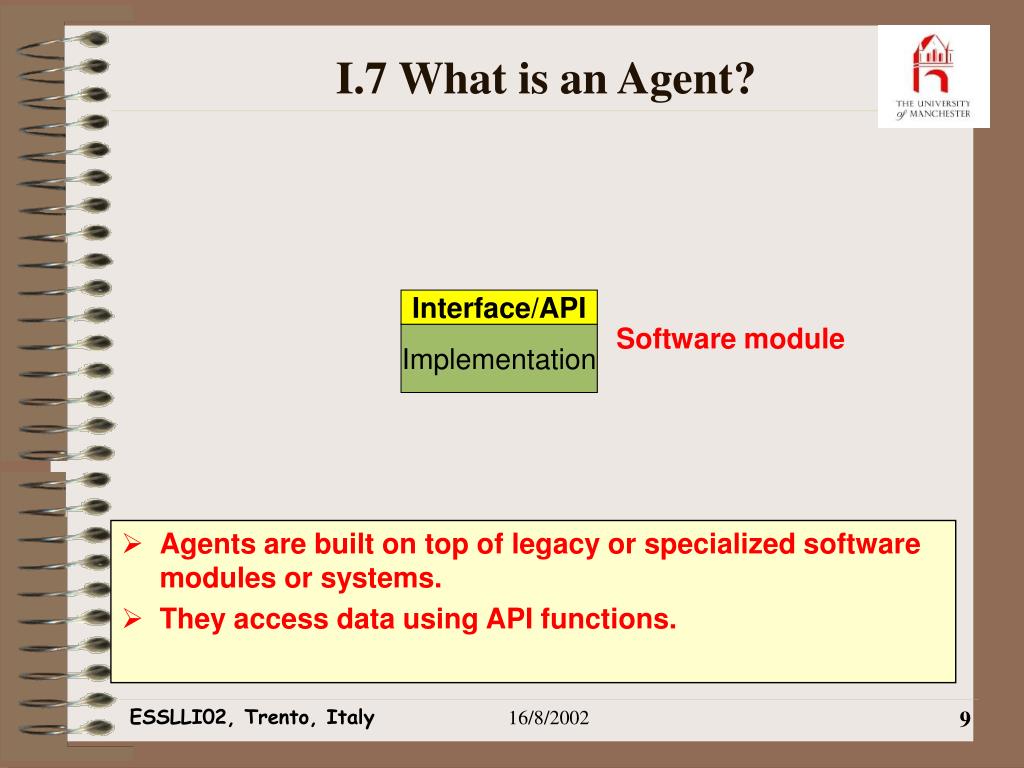 I.7 What is an Agent?

THE UNIVERSITY of MANCHESTER

Interface/API
Implementation

Software module

➢ Agents are built on top of legacy or specialized software modules or systems.
➢ They access data using API functions.

ESSLLI02, Trento, Italy 16/8/2002 9